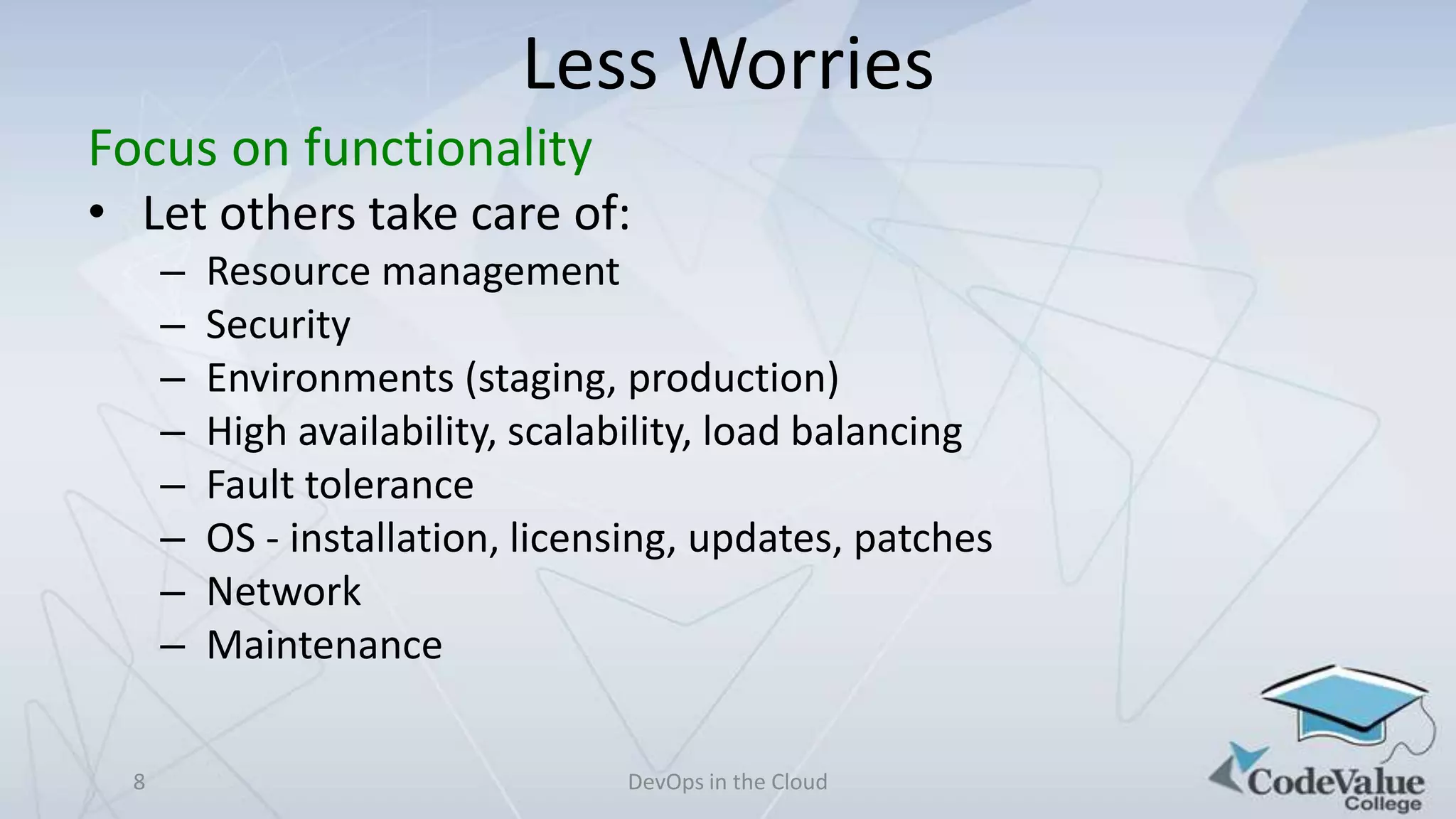 Less Worries

Focus on functionality

• Let others take care of:
  – Resource management
  – Security
  – Environments (staging, production)
  – High availability, scalability, load balancing
  – Fault tolerance
  – OS - installation, licensing, updates, patches
  – Network
  – Maintenance

8

DevOps in the Cloud

CodeValue College